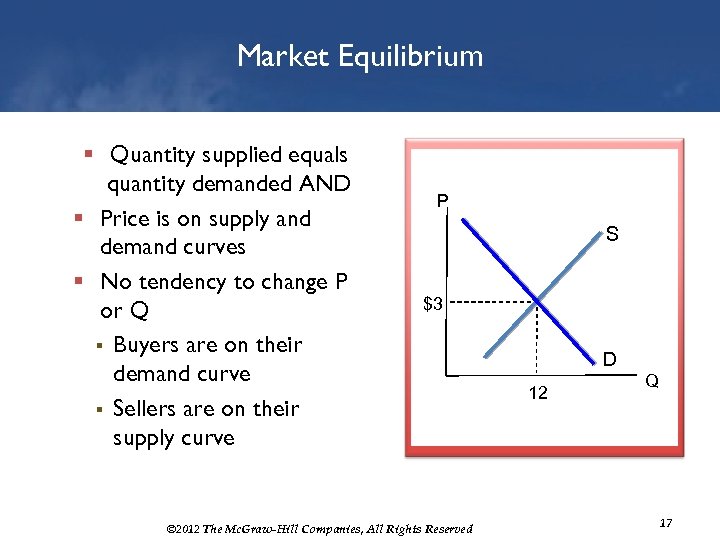 Market Equilibrium

▪ Quantity supplied equals quantity demanded AND
▪ Price is on supply and demand curves
▪ No tendency to change P or Q
▪ Buyers are on their demand curve
▪ Sellers are on their supply curve

P
S
$3
D
Q
12

©2012 The McGraw-Hill Companies, All Rights Reserved

17